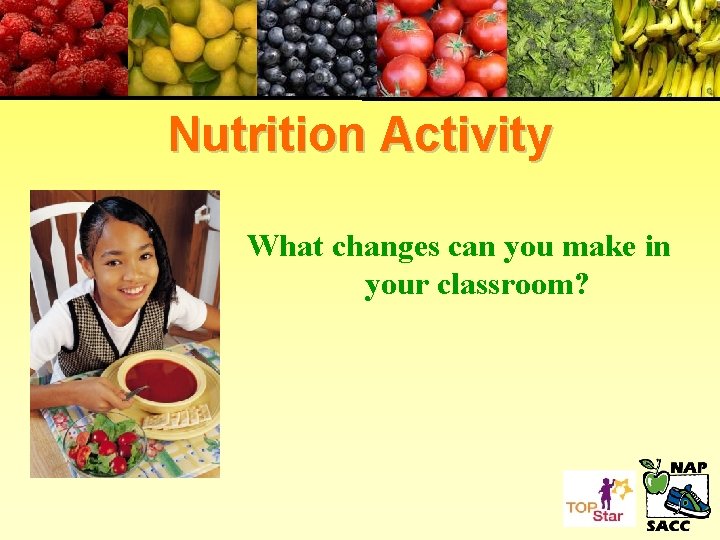 Nutrition Activity

What changes can you make in your classroom?

TOP Star

NAP SACC